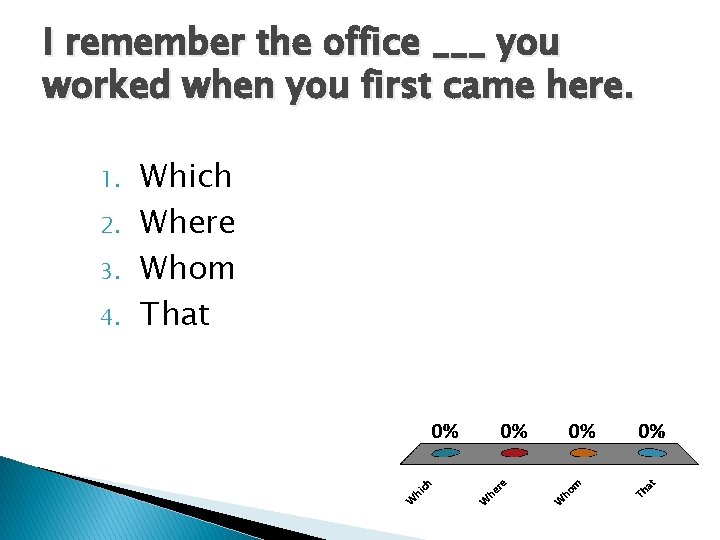 I remember the office ___ you worked when you first came here.

1. Which
2. Where
3. Whom
4. That

0%
0%
0%
0%

Which
Where
Whom
That